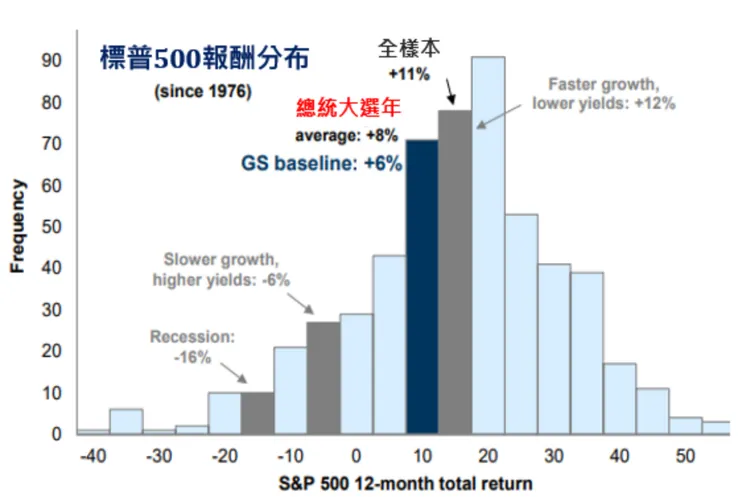 標普500報酬分布
(since 1976)

全樣本
+11%

總統大選年
average: +8%

GS baseline: +6%

Faster growth, lower yields: +12%

Slower growth, higher yields: -6%

Recession: -16%

Frequency

90
80
70
60
50
40
30
20
10
0

-40 -30 -20 -10 0 10 20 30 40 50

S&P 500 12-month total return